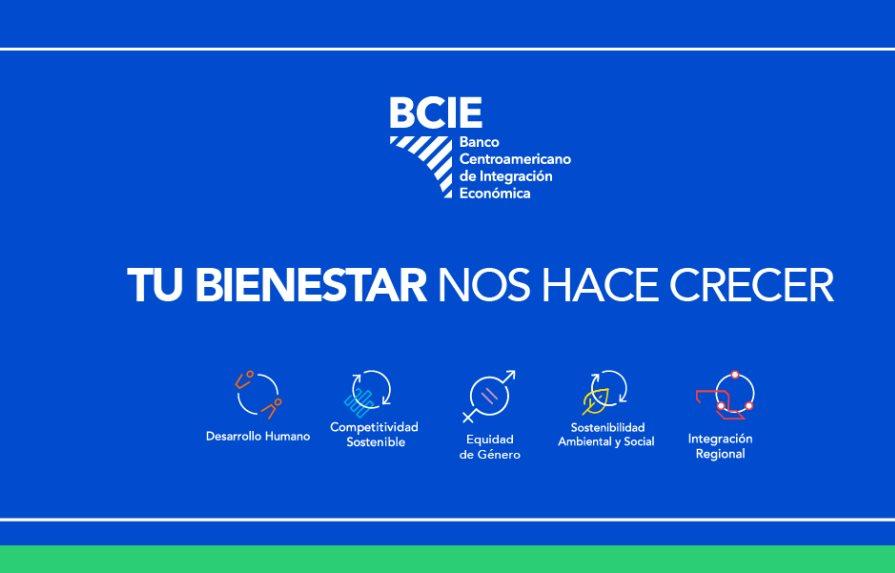 BCIE
Banco Centroamericano de Integración Económica

TU BIENESTAR NOS HACE CRECER

Desarrollo Humano

Competitividad Sostenible

Equidad de Género

Sostenibilidad Ambiental y Social

Integración Regional